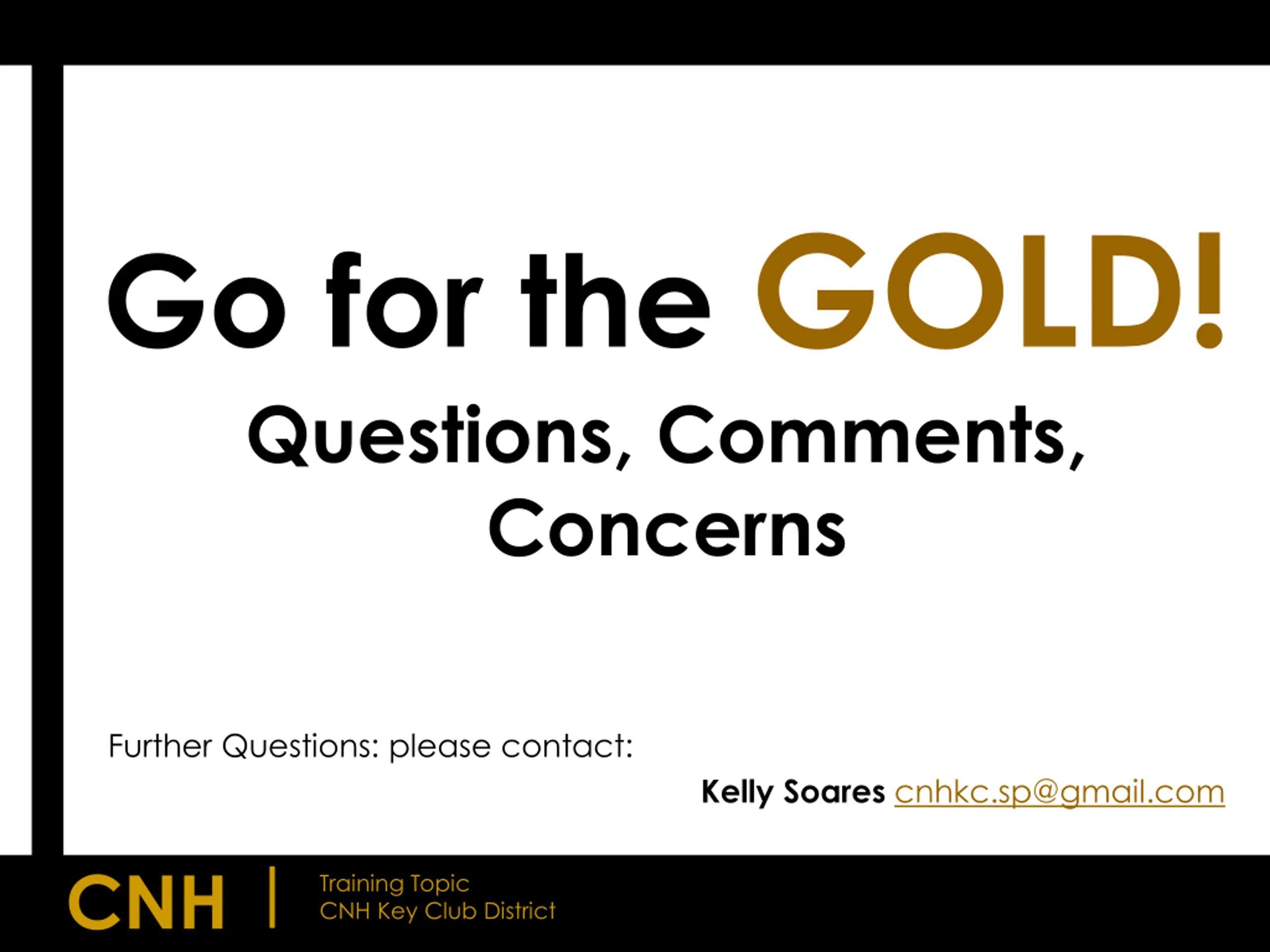 Go for the GOLD!

Questions, Comments, Concerns

Further Questions: please contact:

Kelly Soares cnhkc.sp@gmail.com

CNH | Training Topic
CNH Key Club District